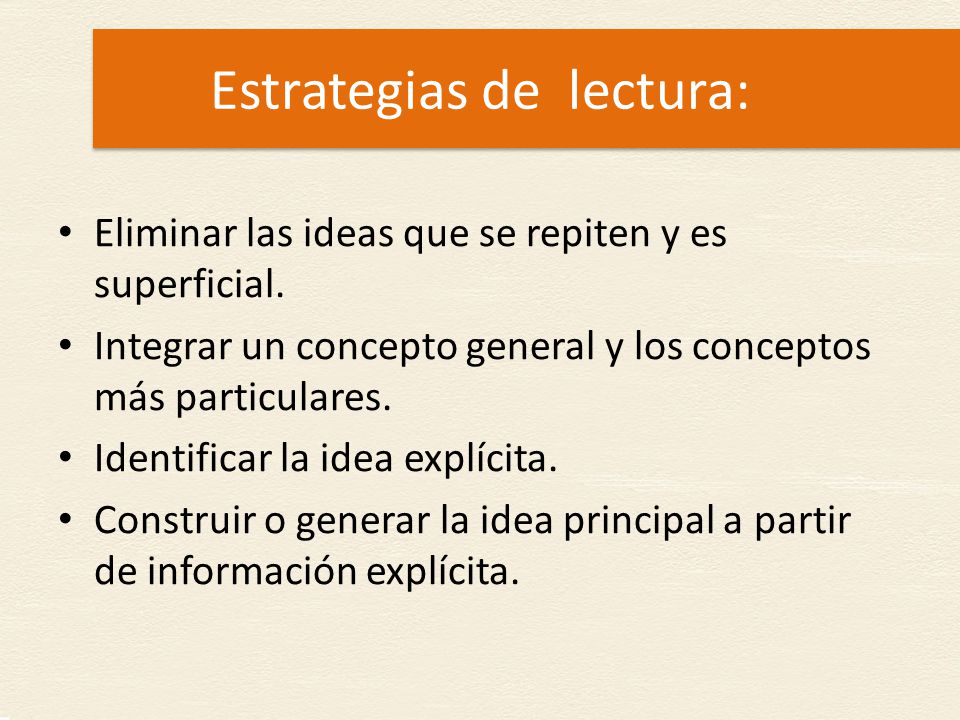 Estrategias de lectura:

• Eliminar las ideas que se repiten y es superficial.
• Integrar un concepto general y los conceptos más particulares.
• Identificar la idea explícita.
• Construir o generar la idea principal a partir de información explícita.